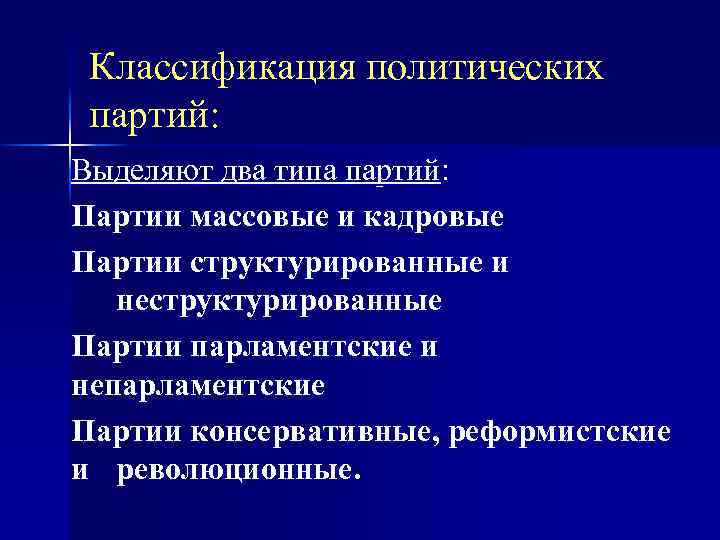 Классификация политических партий:

Выделяют два типа партий:

Партии массовые и кадровые

Партии структурированные и неструктурированные

Партии парламентские и непарламентские

Партии консервативные, реформистские и революционные.